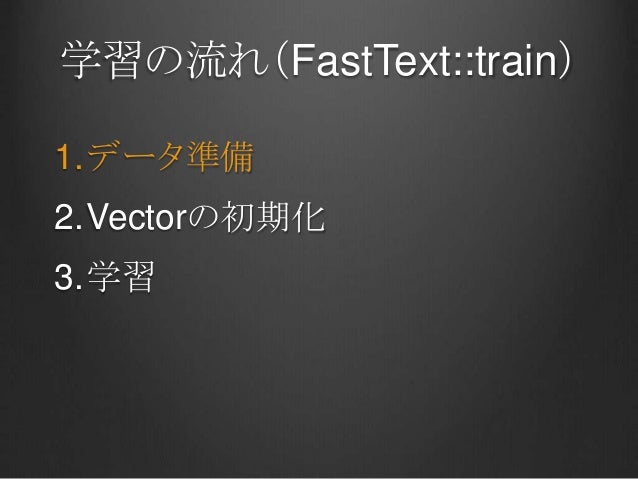 学習の流れ(FastText::train)

1. データ準備

2. Vectorの初期化

3. 学習